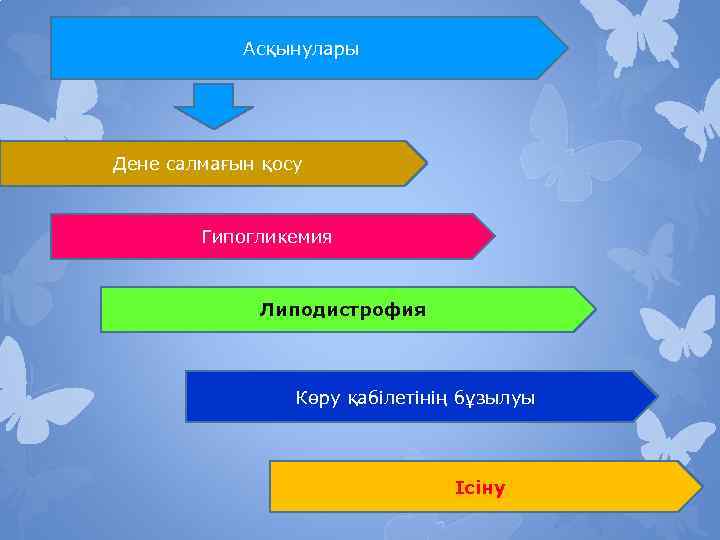 Асқынулары

Дене салмағын қосу

Гипогликемия

Липодистрофия

Көру қабілетінің бұзылуы

Ісіну